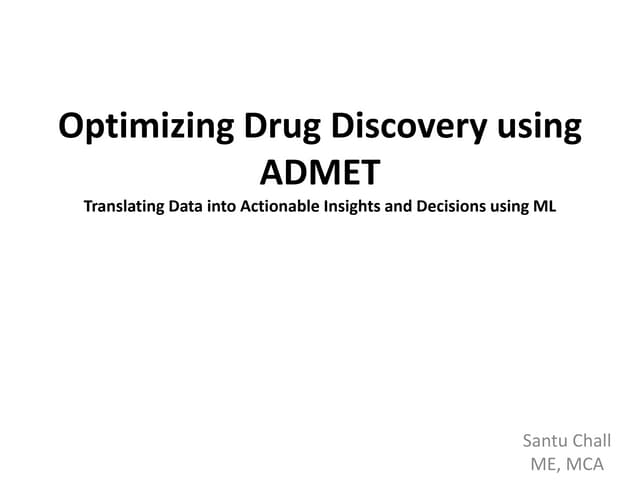 Optimizing Drug Discovery using ADMET

Translating Data into Actionable Insights and Decisions using ML

Santu Chall
ME, MCA